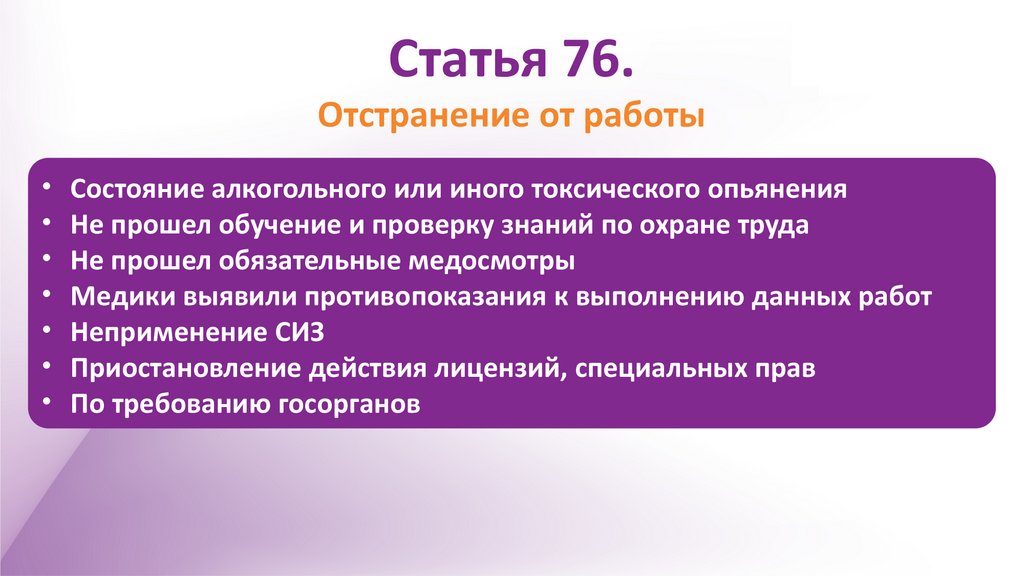 Статья 76.

Отстранение от работы

• Состояние алкогольного или иного токсического опьянения
• Не прошел обучение и проверку знаний по охране труда
• Не прошел обязательные медосмотры
• Медики выявили противопоказания к выполнению данных работ
• Неприменение СИЗ
• Приостановление действия лицензий, специальных прав
• По требованию госорганов